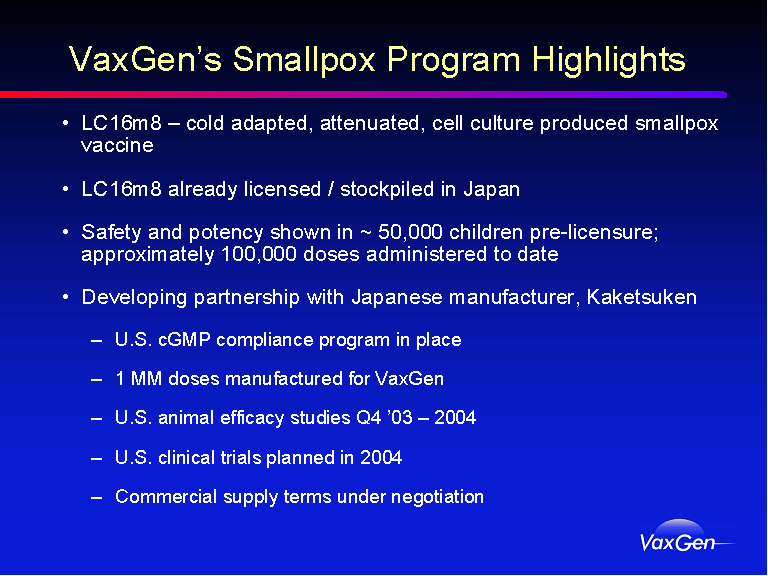 VaxGen's Smallpox Program Highlights

• LC16m8 – cold adapted, attenuated, cell culture produced smallpox vaccine

• LC16m8 already licensed / stockpiled in Japan

• Safety and potency shown in ~ 50,000 children pre-licensure; approximately 100,000 doses administered to date

• Developing partnership with Japanese manufacturer, Kaketsuken

– U.S. cGMP compliance program in place

– 1 MM doses manufactured for VaxGen

– U.S. animal efficacy studies Q4 '03 – 2004

– U.S. clinical trials planned in 2004

– Commercial supply terms under negotiation

VaxGen